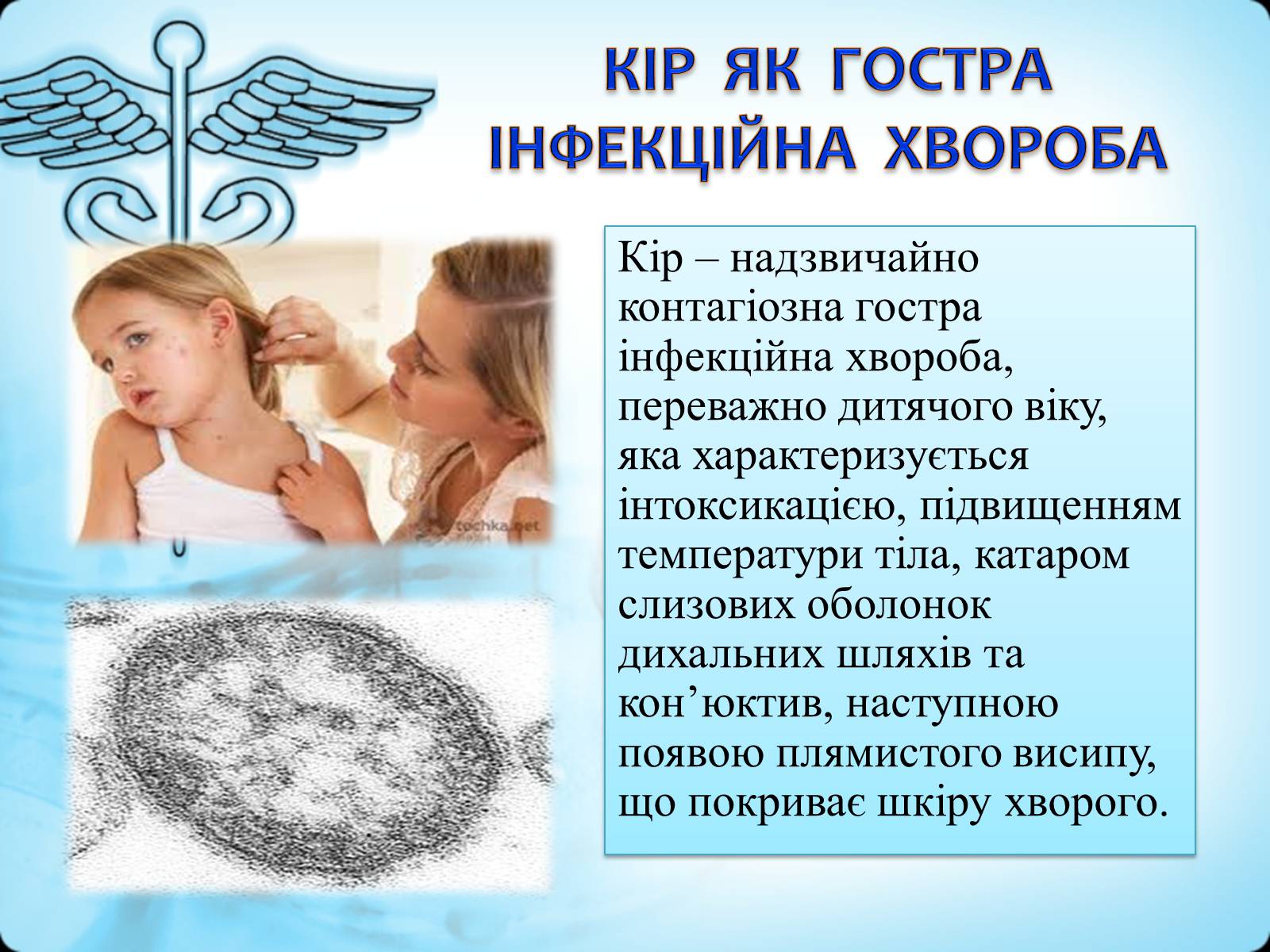 КІР ЯК ГОСТРА ІНФЕКЦІЙНА ХВОРОБА

tochka.net

Кір – надзвичайно контагіозна гостра інфекційна хвороба, переважно дитячого віку, яка характеризується інтоксикацією, підвищенням температури тіла, катаром слизових оболонок дихальних шляхів та кон’юктив, наступною появою плямистого висипу, що покриває шкіру хворого.